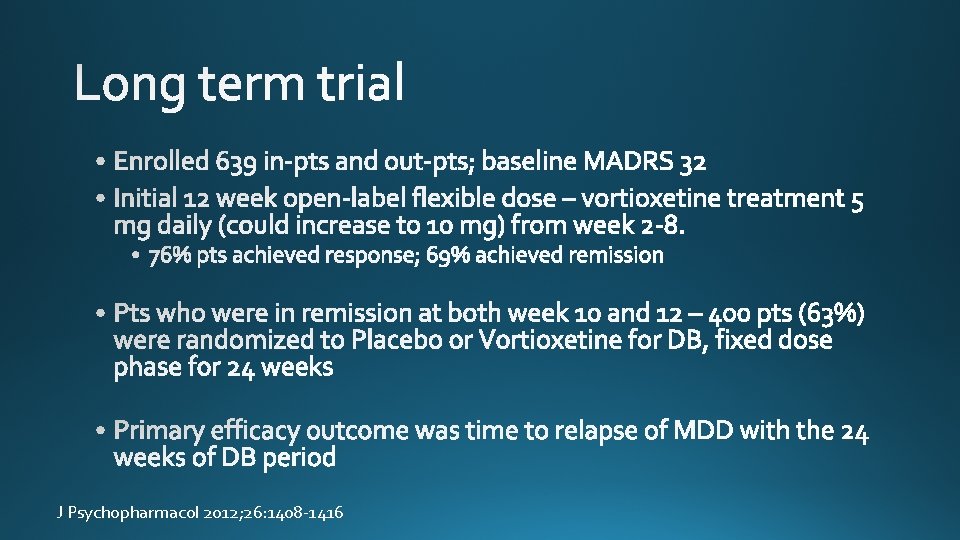 Long term trial

• Enrolled 639 in-pts and out-pts; baseline MADRS 32

• Initial 12 week open-label flexible dose – vortioxetine treatment 5 mg daily (could increase to 10 mg) from week 2-8.

• 76% pts achieved response; 69% achieved remission

• Pts who were in remission at both week 10 and 12 – 400 pts (63%) were randomized to Placebo or Vortioxetine for DB, fixed dose phase for 24 weeks

• Primary efficacy outcome was time to relapse of MDD with the 24 weeks of DB period

J Psychopharmacol 2012;26:1408-1416